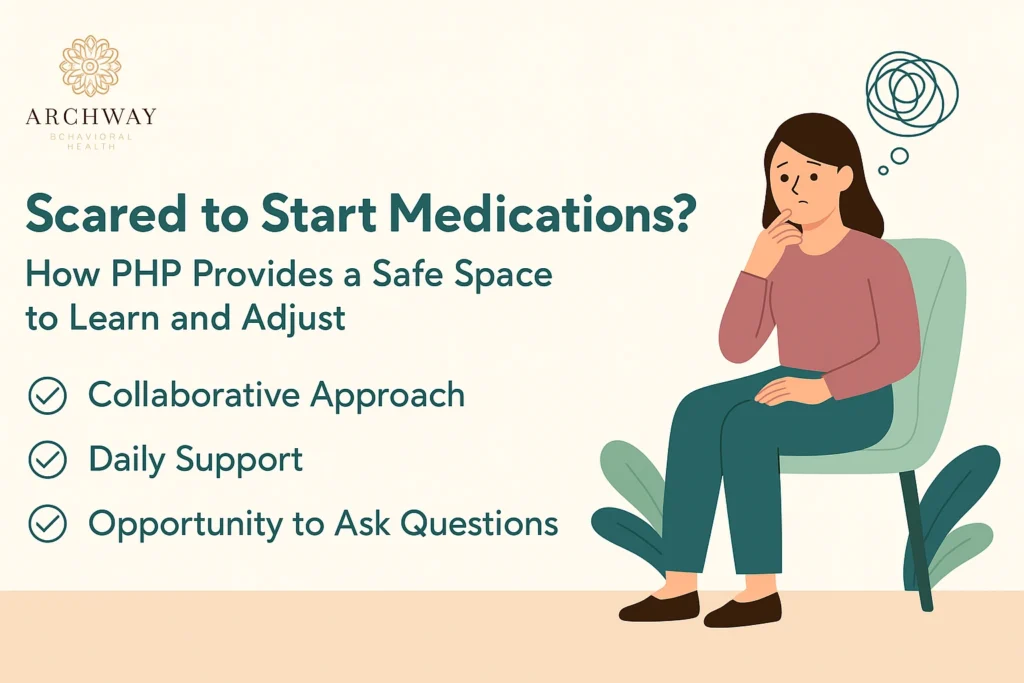 ARCHWAY
BCHAVIORAL
HEALTH

Scared to Start Medications?

How PHP Provides a Safe Space to Learn and Adjust

Collaborative Approach

Daily Support

Opportunity to Ask Questions